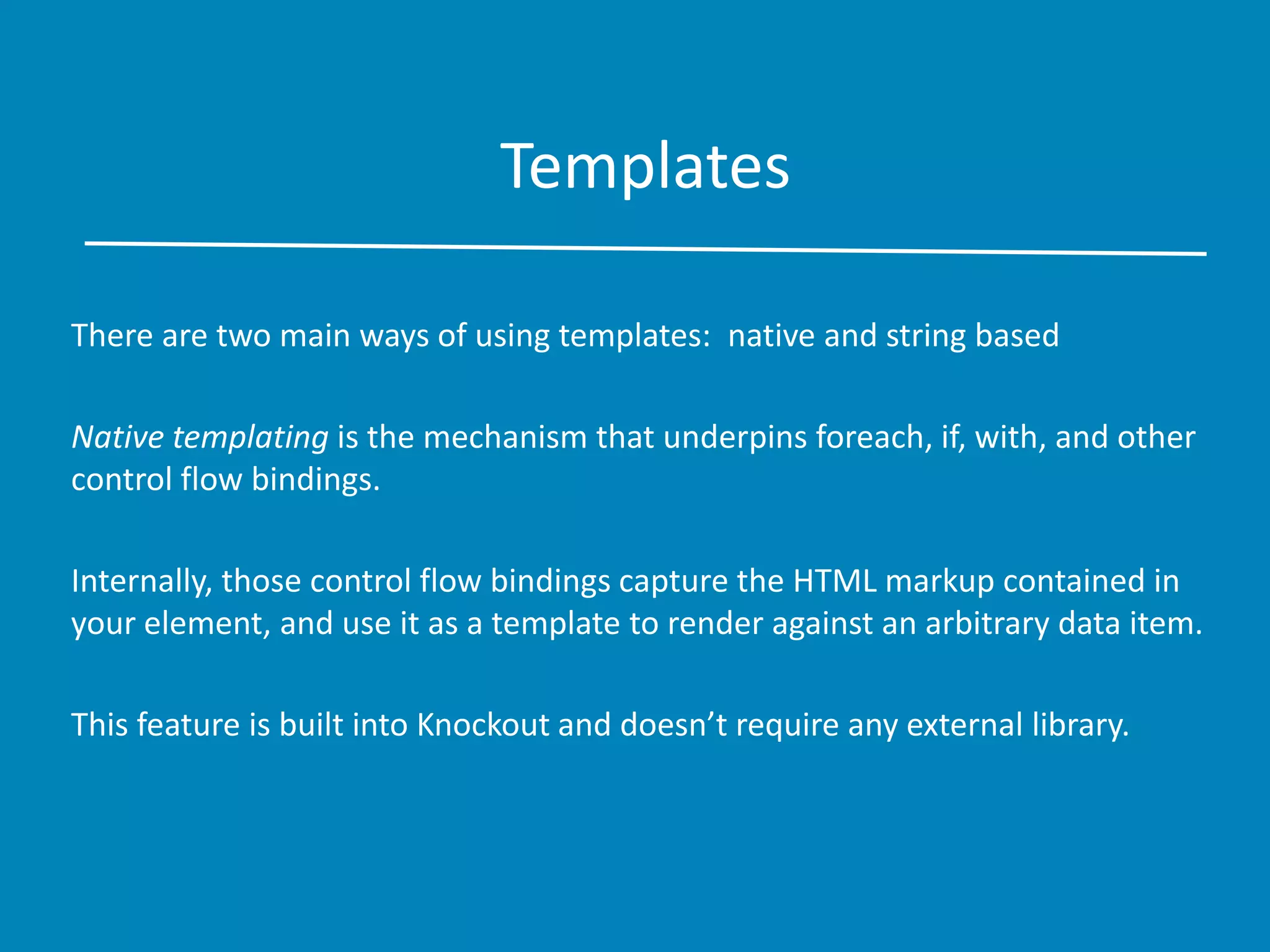 Templates

There are two main ways of using templates:  native and string based

Native templating is the mechanism that underpins foreach, if, with, and other control flow bindings.

Internally, those control flow bindings capture the HTML markup contained in your element, and use it as a template to render against an arbitrary data item.

This feature is built into Knockout and doesn’t require any external library.